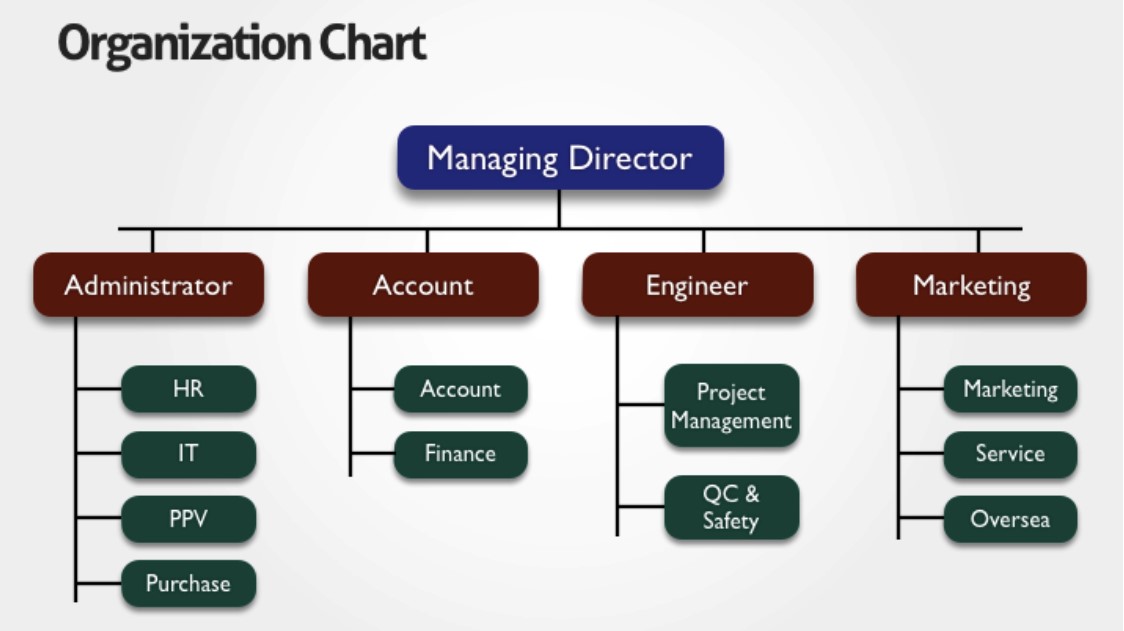 Organization Chart

Managing Director

Administrator

HR

IT

PPV

Purchase

Account

Account

Finance

Engineer

Project Management

QC & Safety

Marketing

Marketing

Service

Oversea